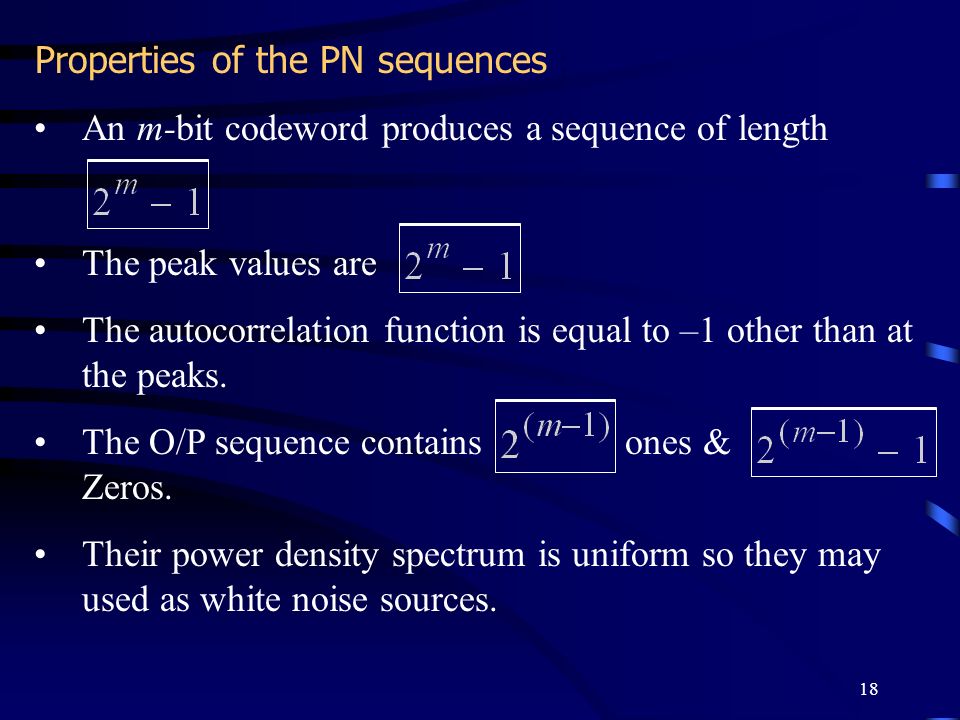 Properties of the PN sequences

• An $m$-bit codeword produces a sequence of length $2^m - 1$

• The peak values are $2^m - 1$

• The autocorrelation function is equal to –1 other than at the peaks.

• The O/P sequence contains $2^{(m-1)}$ ones & $2^{(m-1)} - 1$ Zeros.

• Their power density spectrum is uniform so they may used as white noise sources.

18